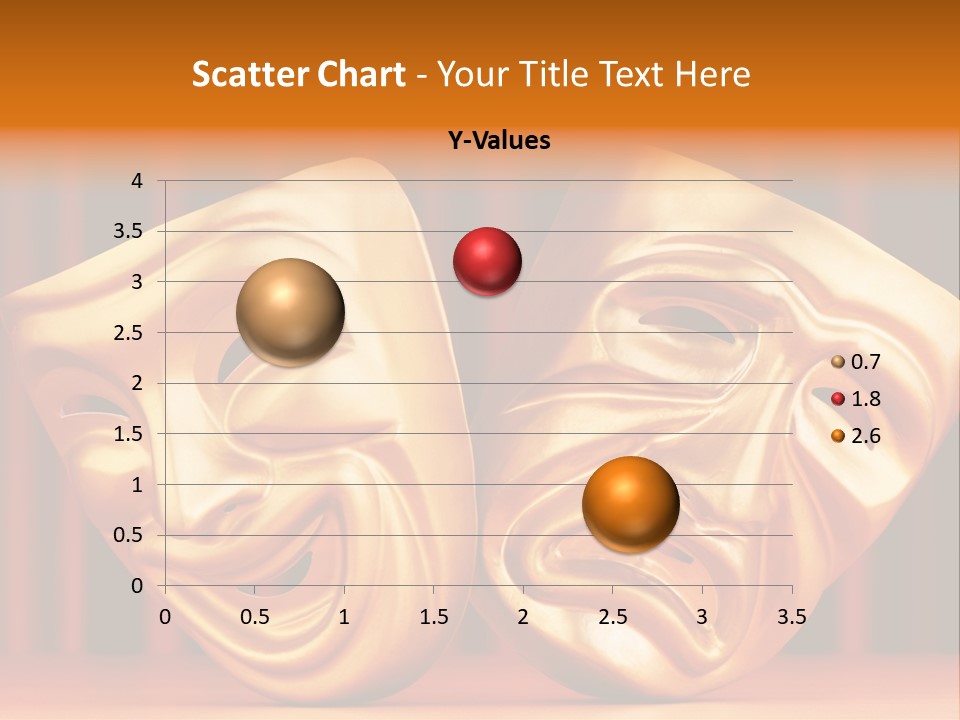 Scatter Chart - Your Title Text Here

Y-Values

4
3.5
3
2.5
2
1.5
1
0.5
0

0 0.5 1 1.5 2 2.5 3 3.5

0.7
1.8
2.6